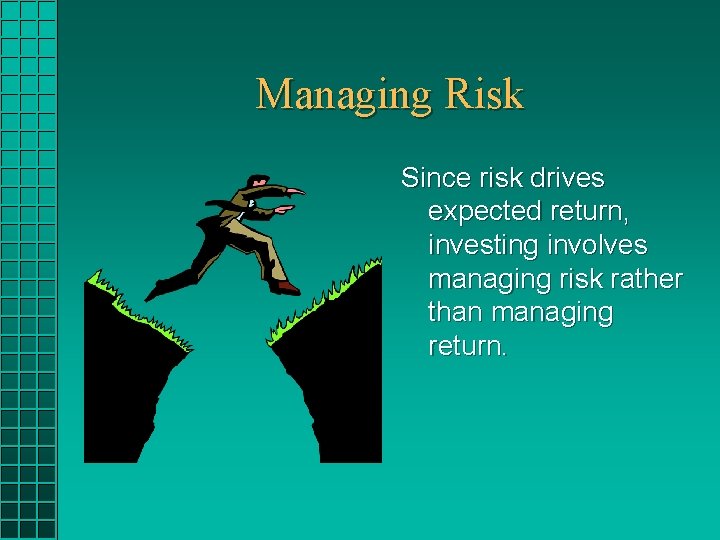 Managing Risk

Since risk drives expected return, investing involves managing risk rather than managing return.